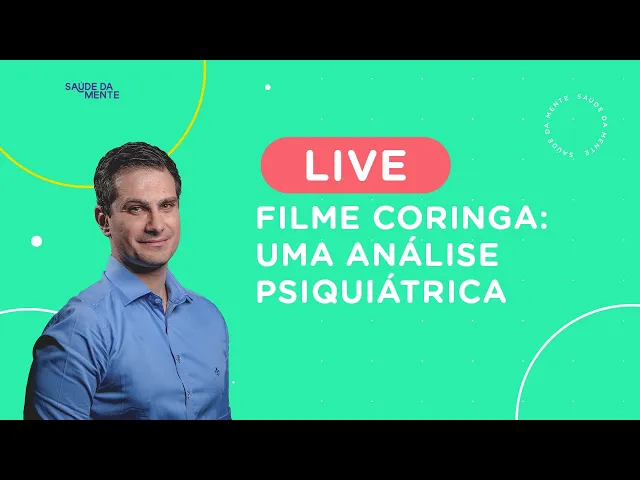 SAÚDE DA MENTE

SAÚDE DA MENTE SAÚDE DA MENTE

LIVE

FILME CORINGA: UMA ANÁLISE PSIQUIÁTRICA